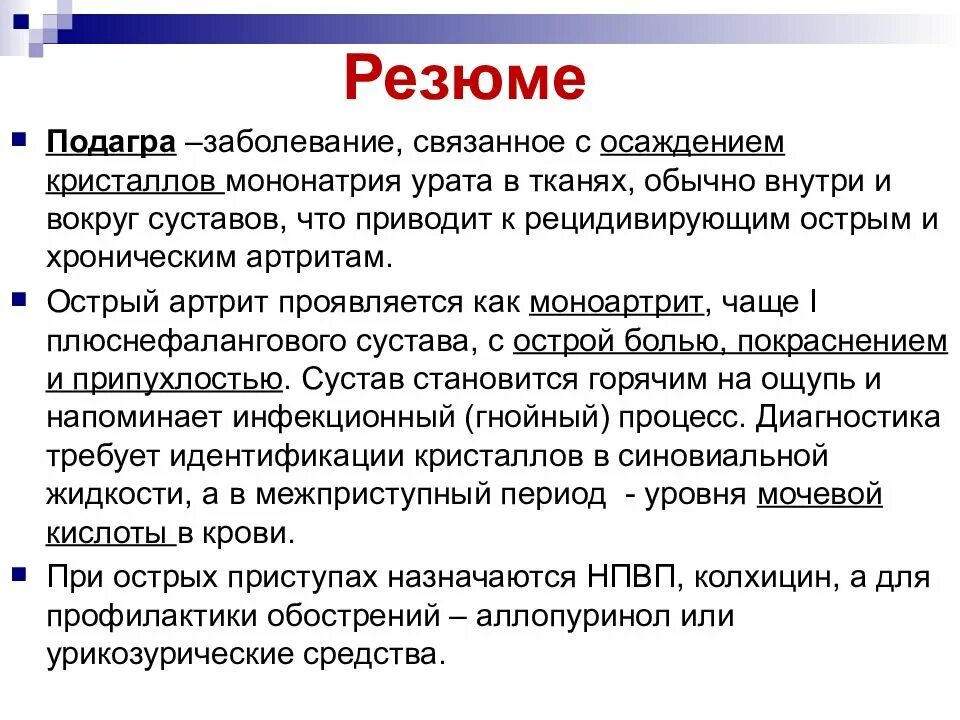 Резюме

Подагра –заболевание, связанное с осаждением кристаллов мононатрия урата в тканях, обычно внутри и вокруг суставов, что приводит к рецидивирующим острым и хроническим артритам.

Острый артрит проявляется как моноартрит, чаще I плюснефалангового сустава, с острой болью, покраснением и припухлостью. Сустав становится горячим на ощупь и напоминает инфекционный (гнойный) процесс. Диагностика требует идентификации кристаллов в синовиальной жидкости, а в межприступный период - уровня мочевой кислоты в крови.

При острых приступах назначаются НПВП, колхицин, а для профилактики обострений – аллопуринол или урикозурические средства.